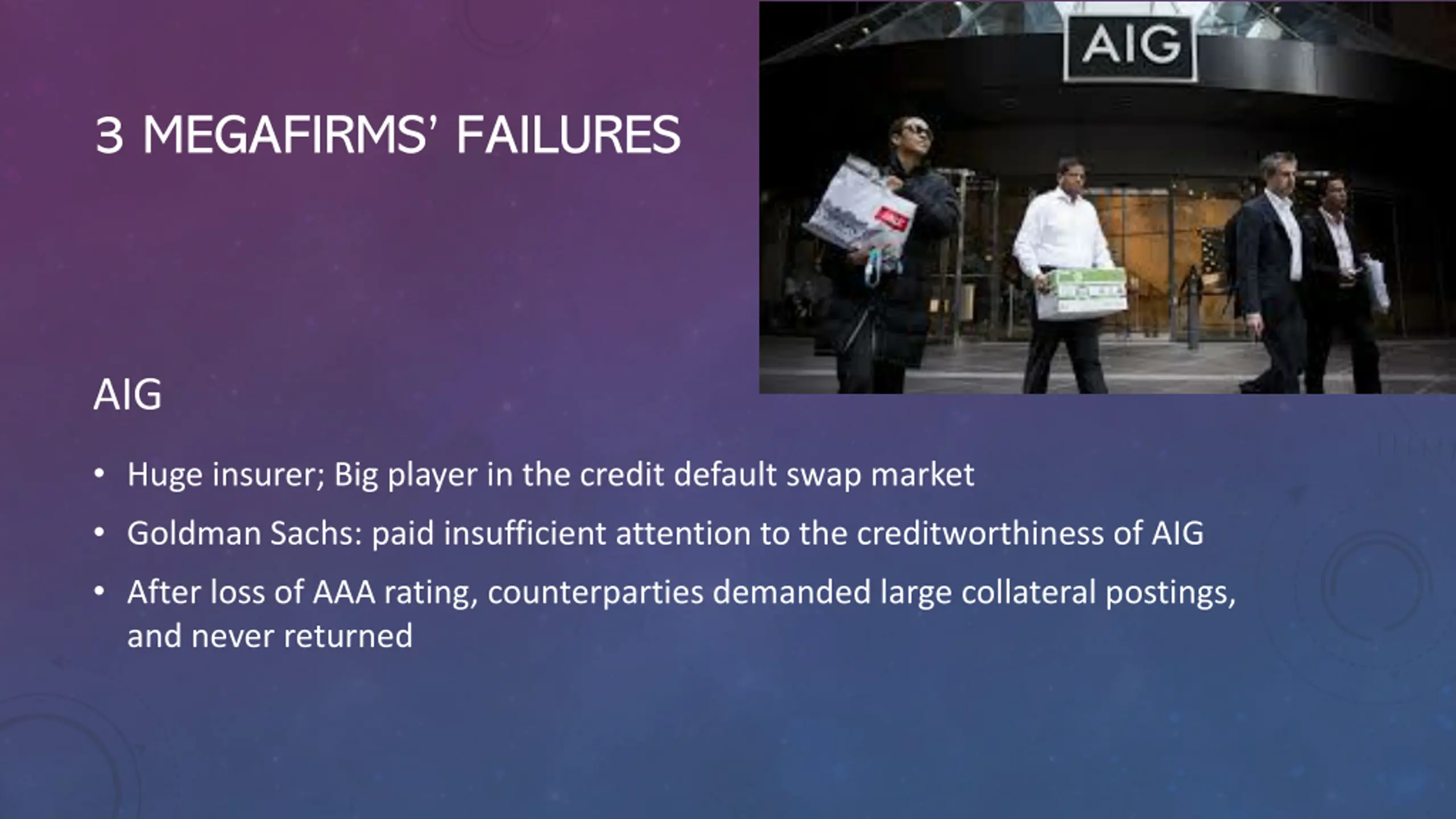 3 MEGAFIRMS' FAILURES

AIG

AIG

• Huge insurer; Big player in the credit default swap market
• Goldman Sachs: paid insufficient attention to the creditworthiness of AIG
• After loss of AAA rating, counterparties demanded large collateral postings, and never returned